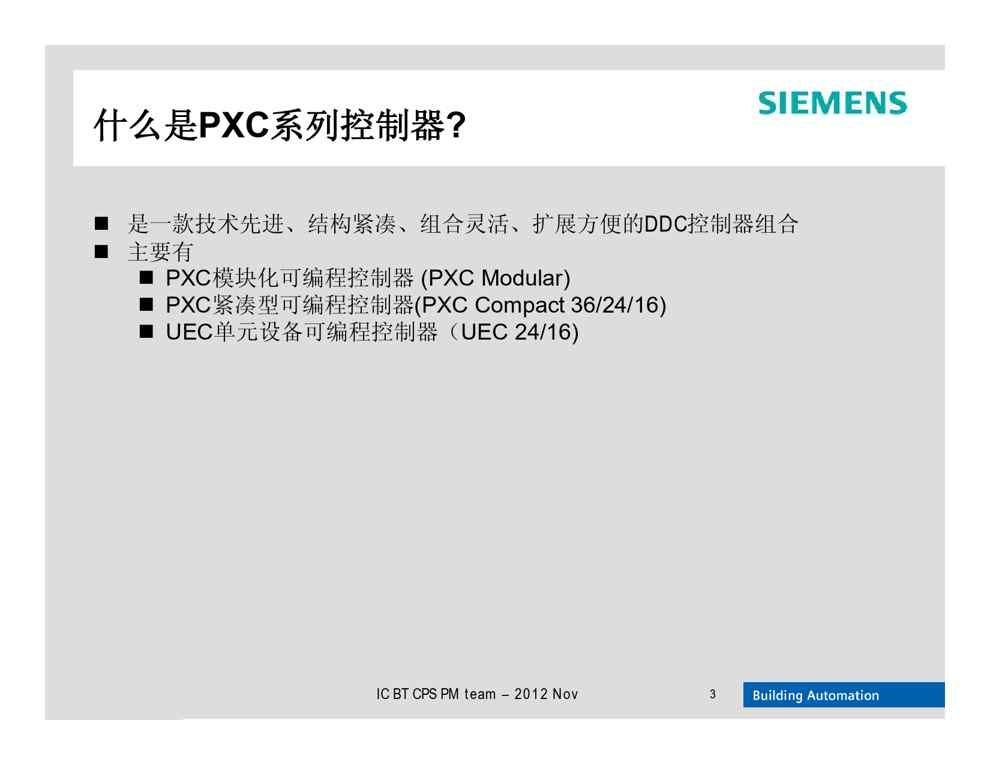 什么是PXC系列控制器?

SIEMENS

■ 是一款技术先进、结构紧凑、组合灵活、扩展方便的DDC控制器组合
■ 主要有
■ PXC模块化可编程控制器 (PXC Modular)
■ PXC紧凑型可编程控制器(PXC Compact 36/24/16)
■ UEC单元设备可编程控制器（UEC 24/16)

IC BT CPS PM team – 2012 Nov

3

Building Automation